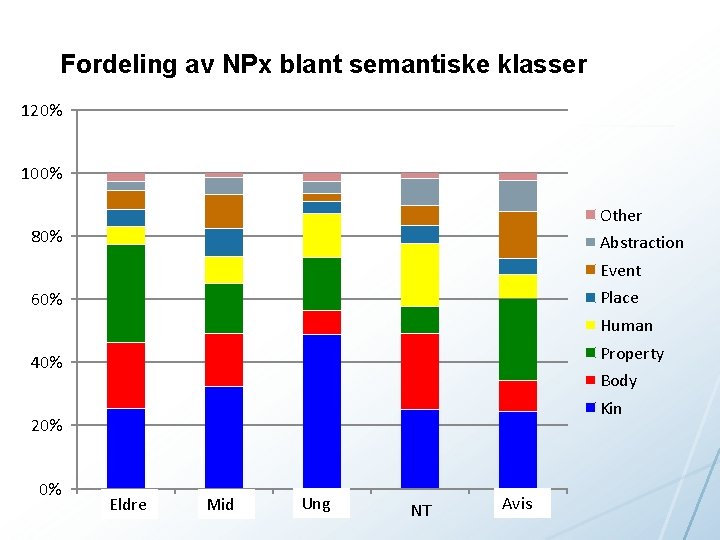 Fordeling av NPx blant semantiske klasser

120%
100%
80%
60%
40%
20%
0%

Eldre
Mid
Ung
NT
Avis

Other
Abstraction
Event
Place
Human
Property
Body
Kin